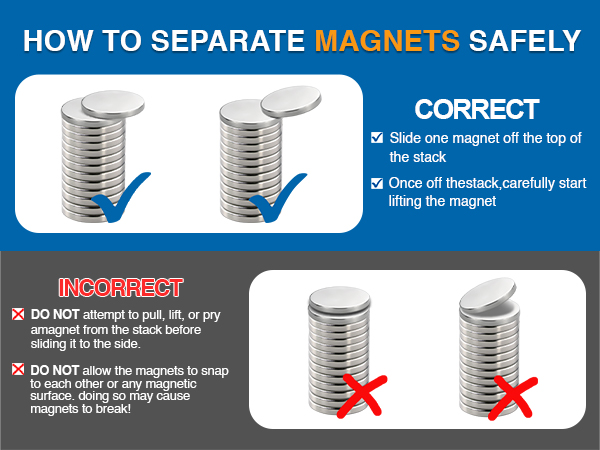 HOW TO SEPARATE MAGNETS SAFELY

CORRECT

☑ Slide one magnet off the top of the stack

☑ Once off thestack,carefully start lifting the magnet

INCORRECT

☒ DO NOT attempt to pull, lift, or pry amagnet from the stack before sliding it to the side.

☒ DO NOT allow the magnets to snap to each other or any magnetic surface. doing so may cause magnets to break!